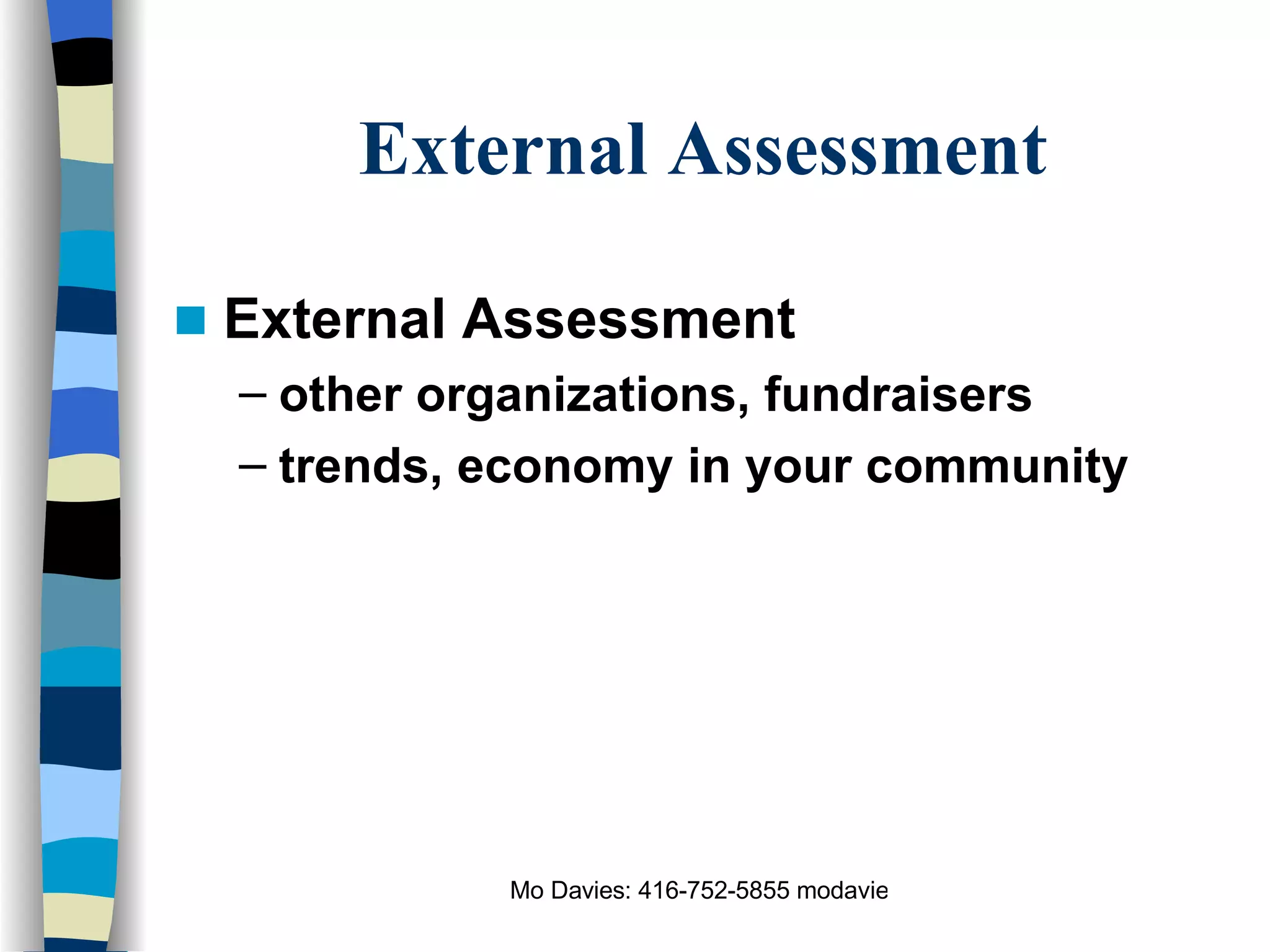 External Assessment

External Assessment

– other organizations, fundraisers

– trends, economy in your community

Mo Davies: 416-752-5855 modavie